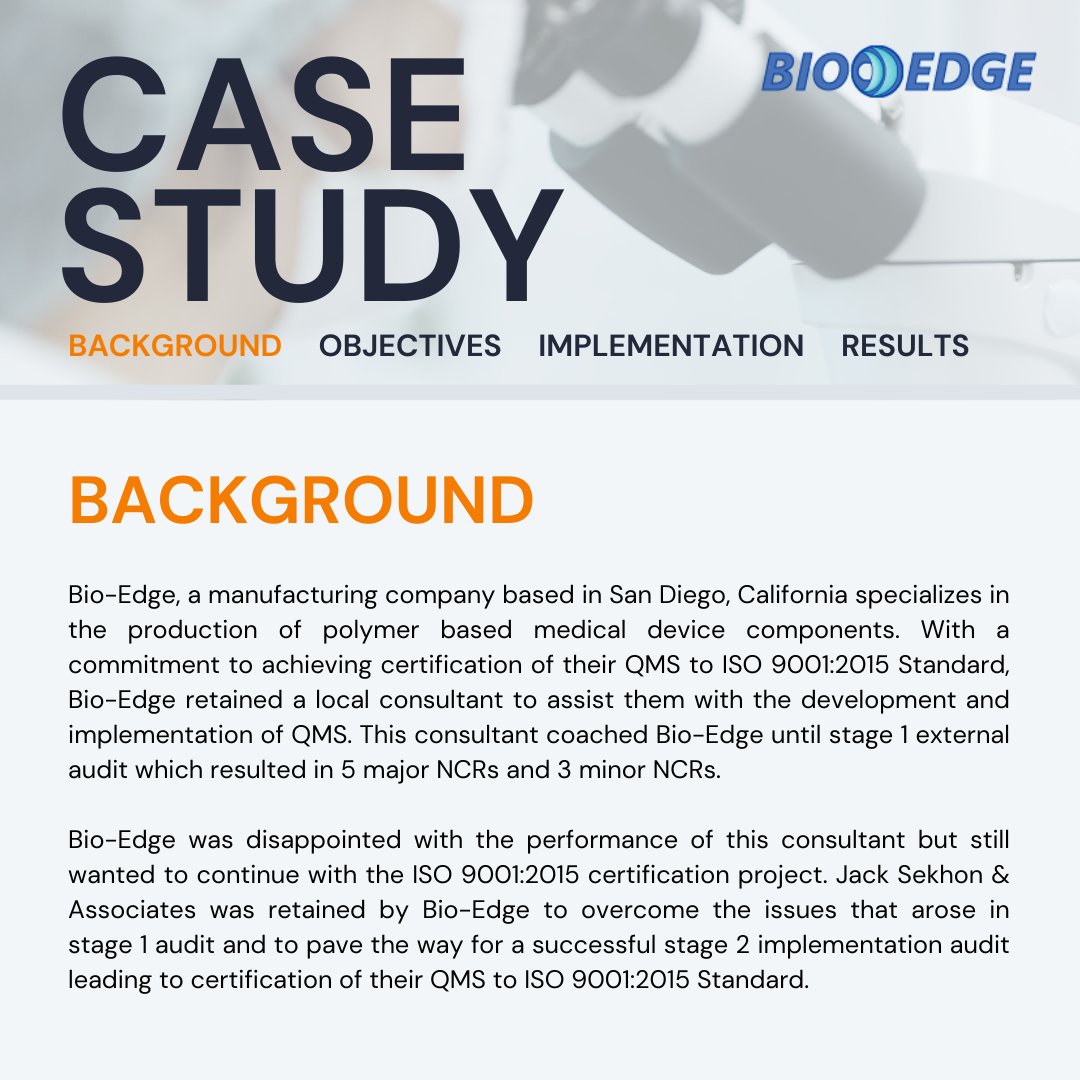 CASE STUDY

BIOEDGE

BACKGROUND OBJECTIVES IMPLEMENTATION RESULTS

BACKGROUND

Bio-Edge, a manufacturing company based in San Diego, California specializes in the production of polymer based medical device components. With a commitment to achieving certification of their QMS to ISO 9001:2015 Standard, Bio-Edge retained a local consultant to assist them with the development and implementation of QMS. This consultant coached Bio-Edge until stage 1 external audit which resulted in 5 major NCRs and 3 minor NCRs.

Bio-Edge was disappointed with the performance of this consultant but still wanted to continue with the ISO 9001:2015 certification project. Jack Sekhon & Associates was retained by Bio-Edge to overcome the issues that arose in stage 1 audit and to pave the way for a successful stage 2 implementation audit leading to certification of their QMS to ISO 9001:2015 Standard.